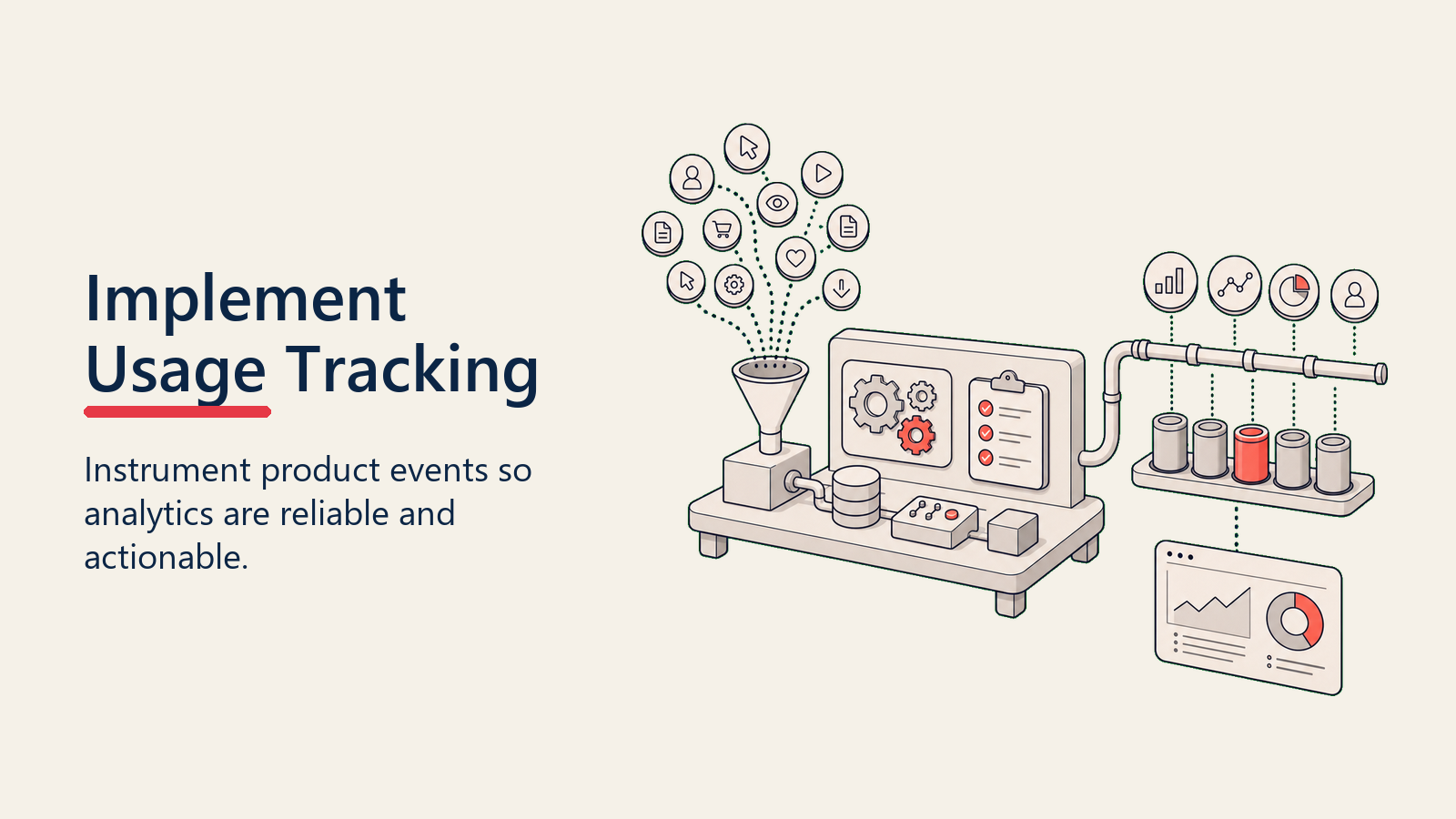 Implement Usage Tracking

Instrument product events so analytics are reliable and actionable.